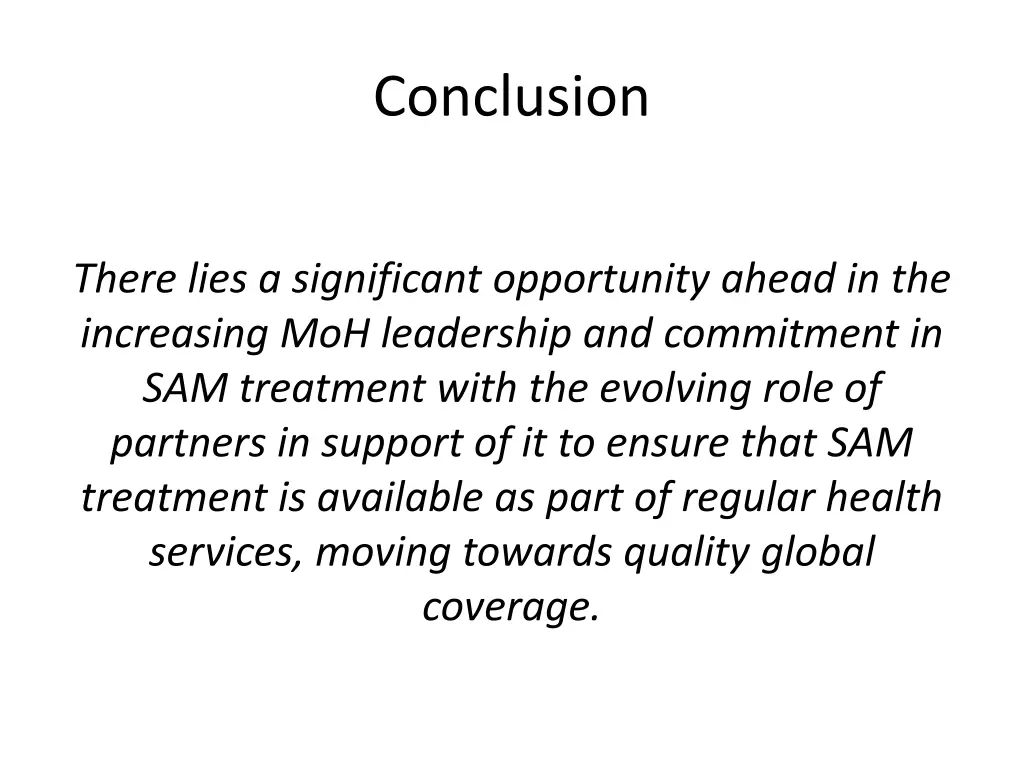 Conclusion

There lies a significant opportunity ahead in the increasing MoH leadership and commitment in SAM treatment with the evolving role of partners in support of it to ensure that SAM treatment is available as part of regular health services, moving towards quality global coverage.